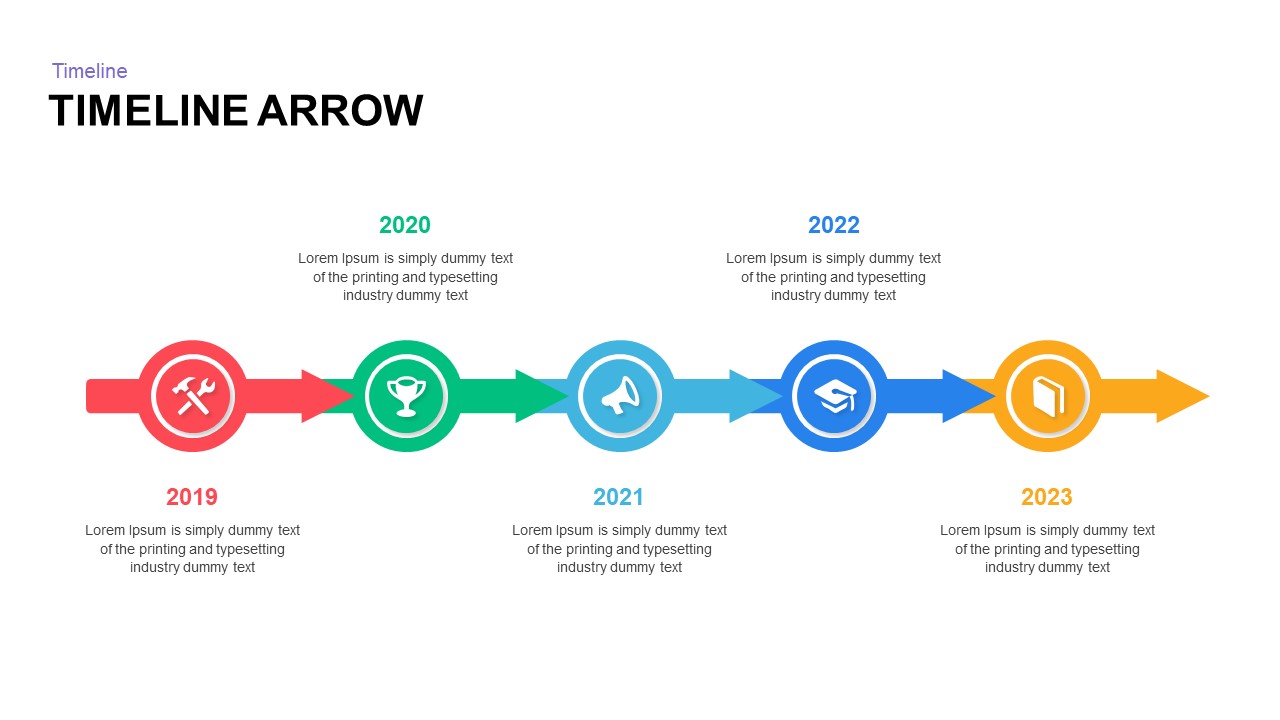 Timeline
TIMELINE ARROW

2020
Lorem Ipsum is simply dummy text of the printing and typesetting industry dummy text

2022
Lorem Ipsum is simply dummy text of the printing and typesetting industry dummy text

2019
Lorem Ipsum is simply dummy text of the printing and typesetting industry dummy text

2021
Lorem Ipsum is simply dummy text of the printing and typesetting industry dummy text

2023
Lorem Ipsum is simply dummy text of the printing and typesetting industry dummy text